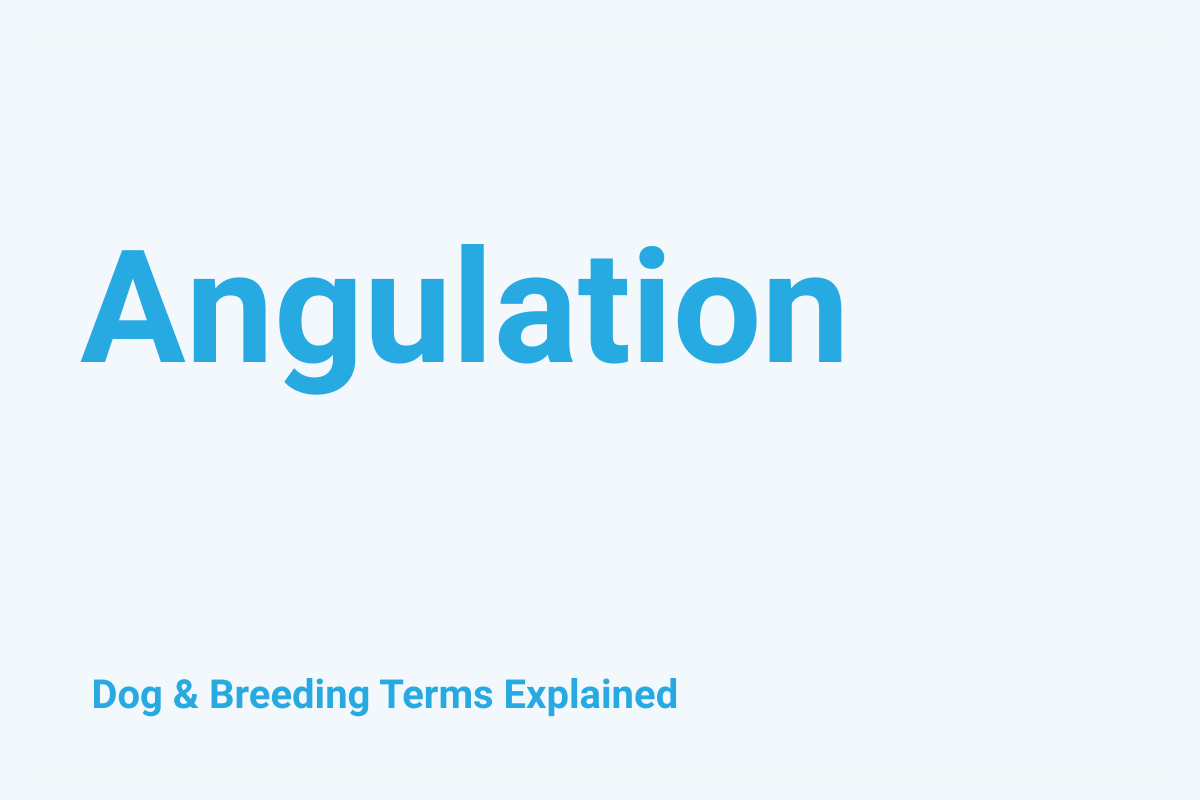 Angulation

Dog & Breeding Terms Explained